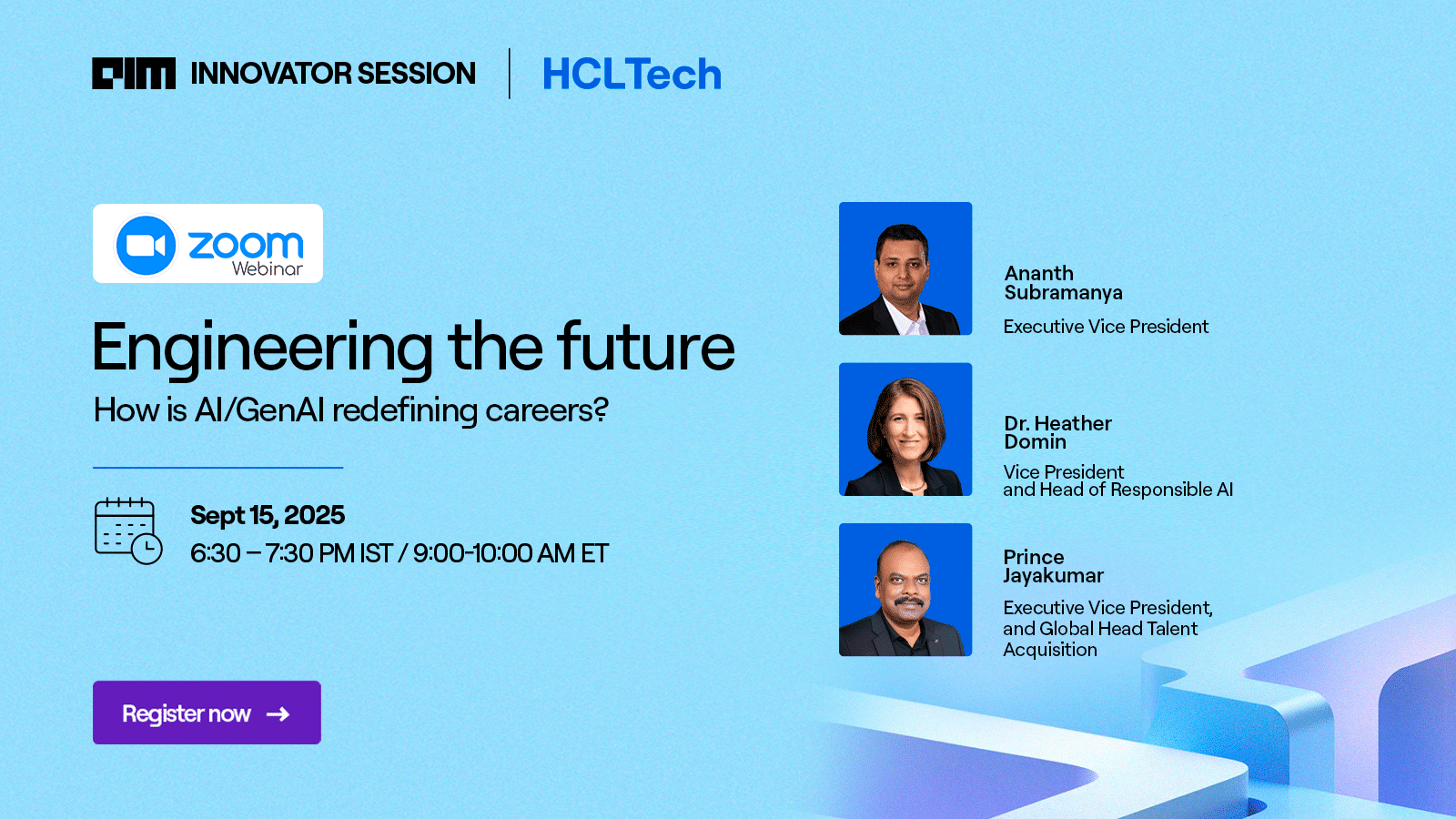 AIM INNOVATOR SESSION | HCLTech

zoom Webinar

Engineering the future

How is AI/GenAI redefining careers?

Sept 15, 2025
6:30 – 7:30 PM IST / 9:00-10:00 AM ET

Register now →

Ananth Subramanya
Executive Vice President

Dr. Heather Domin
Vice President and Head of Responsible AI

Prince Jayakumar
Executive Vice President, and Global Head Talent Acquisition